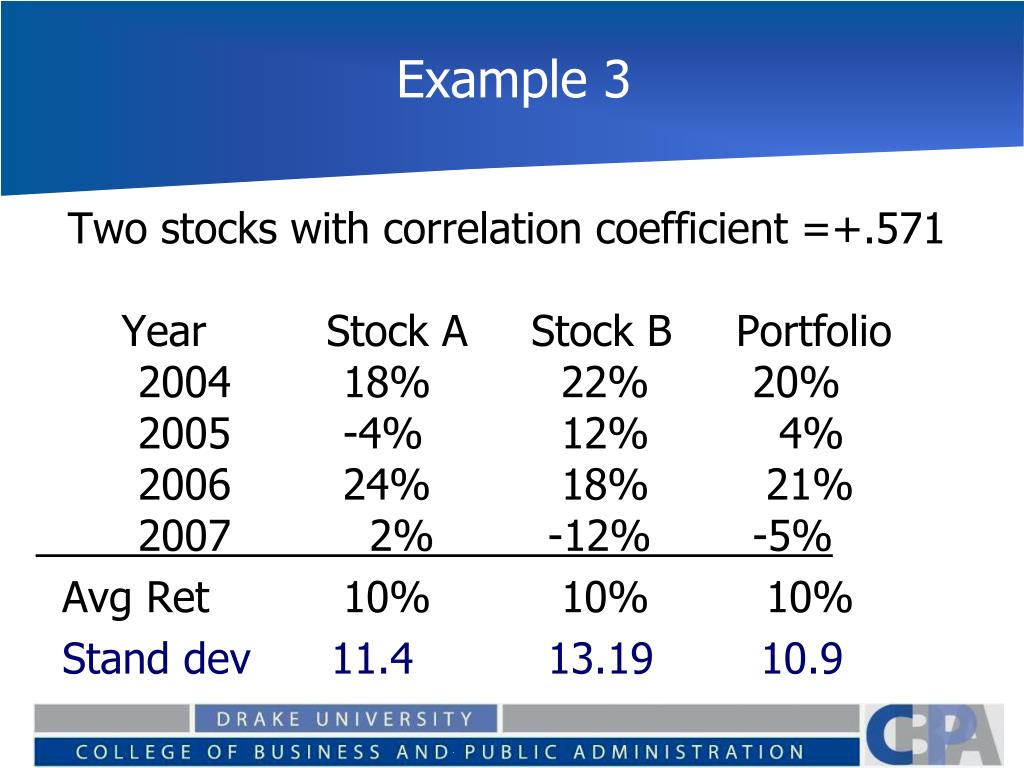 Example 3

Two stocks with correlation coefficient =+.571

| Year | Stock A | Stock B | Portfolio |
|---|---|---|---|
| 2004 | 18% | 22% | 20% |
| 2005 | -4% | 12% | 4% |
| 2006 | 24% | 18% | 21% |
| 2007 | 2% | -12% | -5% |
| Avg Ret | 10% | 10% | 10% |
| Stand dev | 11.4 | 13.19 | 10.9 |

DRAKE UNIVERSITY
COLLEGE OF BUSINESS AND PUBLIC ADMINISTRATION
CBPA